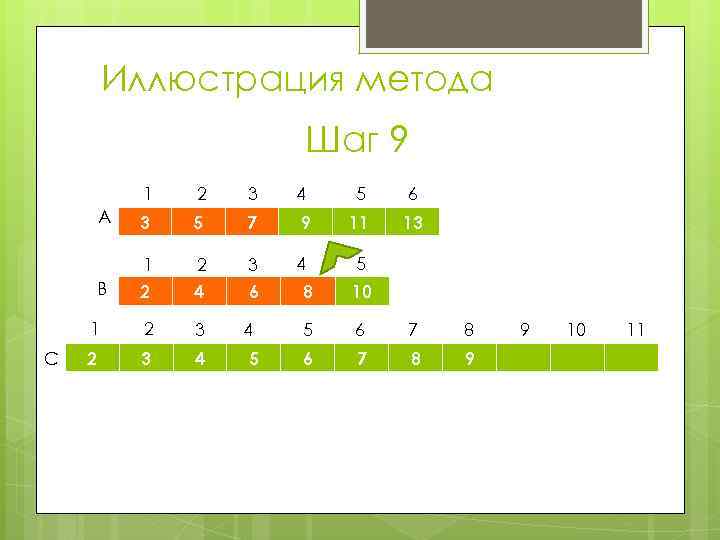 Иллюстрация метода

Шаг 9

| | 1 | 2 | 3 | 4 | 5 | 6 |
|---|---|---|---|---|---|---|
| A | 3 | 5 | 7 | 9 | 11 | 13 |

| | 1 | 2 | 3 | 4 | 5 |
|---|---|---|---|---|---|
| B | 2 | 4 | 6 | 8 | 10 |

| | 1 | 2 | 3 | 4 | 5 | 6 | 7 | 8 | 9 | 10 | 11 |
|---|---|---|---|---|---|---|---|---|---|---|---|
| C | 2 | 3 | 4 | 5 | 6 | 7 | 8 | 9 | | | |